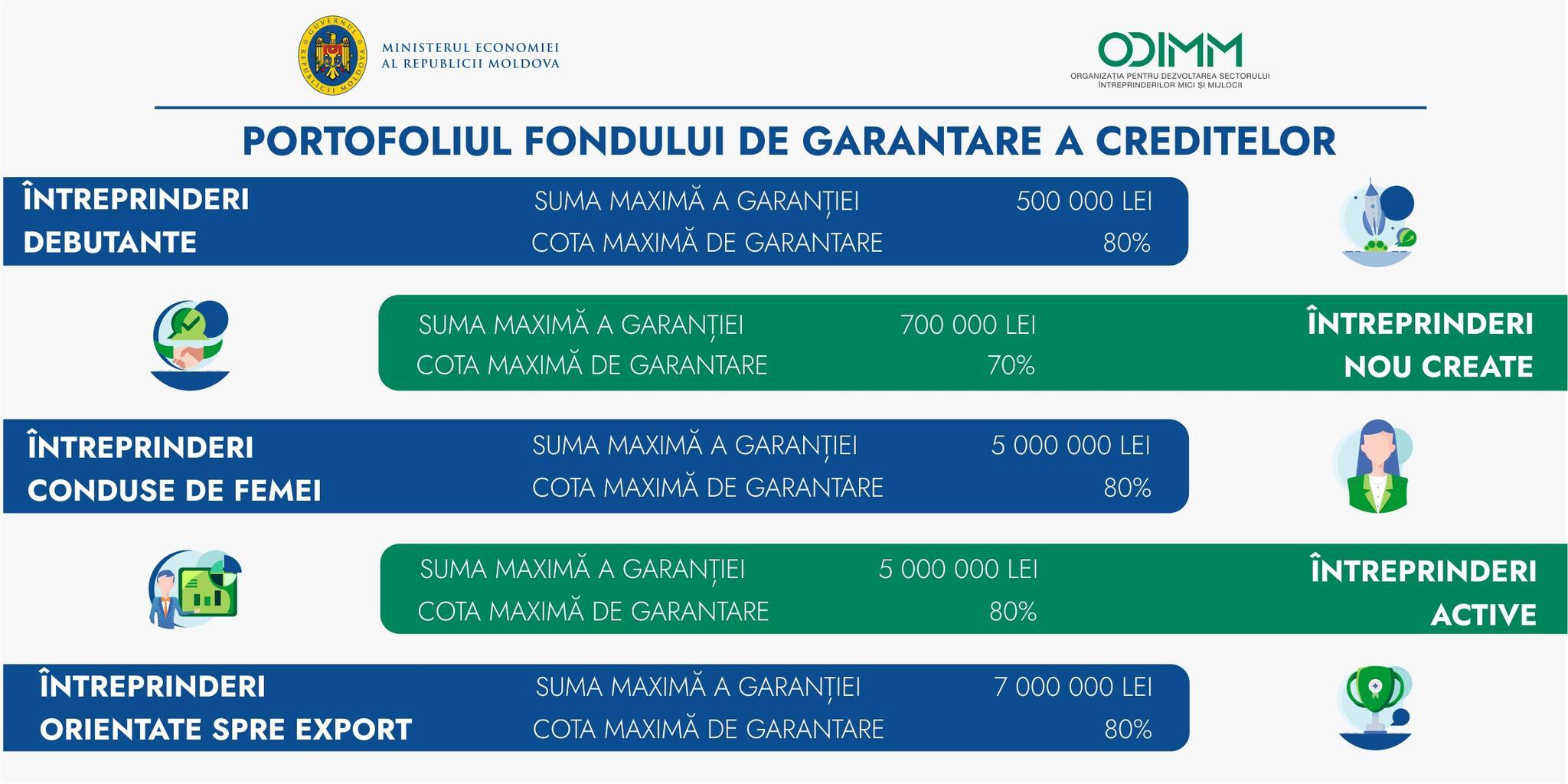 GUVERNUL REPUBLICII MOLDOVA

MINISTERUL ECONOMIEI AL REPUBLICII MOLDOVA

ODIMM
ORGANIZAȚIA PENTRU DEZVOLTAREA SECTORULUI ÎNTREPRINDERILOR MICI ȘI MIJLOCII

PORTOFOLIUL FONDULUI DE GARANTARE A CREDITELOR

ÎNTREPRINDERI DEBUTANTE
SUMA MAXIMĂ A GARANȚIEI 500 000 LEI
COTA MAXIMĂ DE GARANTARE 80%

SUMA MAXIMĂ A GARANȚIEI 700 000 LEI
COTA MAXIMĂ DE GARANTARE 70%
ÎNTREPRINDERI NOU CREATE

ÎNTREPRINDERI CONDUSE DE FEMEI
SUMA MAXIMĂ A GARANȚIEI 5 000 000 LEI
COTA MAXIMĂ DE GARANTARE 80%

SUMA MAXIMĂ A GARANȚIEI 5 000 000 LEI
COTA MAXIMĂ DE GARANTARE 80%
ÎNTREPRINDERI ACTIVE

ÎNTREPRINDERI ORIENTATE SPRE EXPORT
SUMA MAXIMĂ A GARANȚIEI 7 000 000 LEI
COTA MAXIMĂ DE GARANTARE 80%